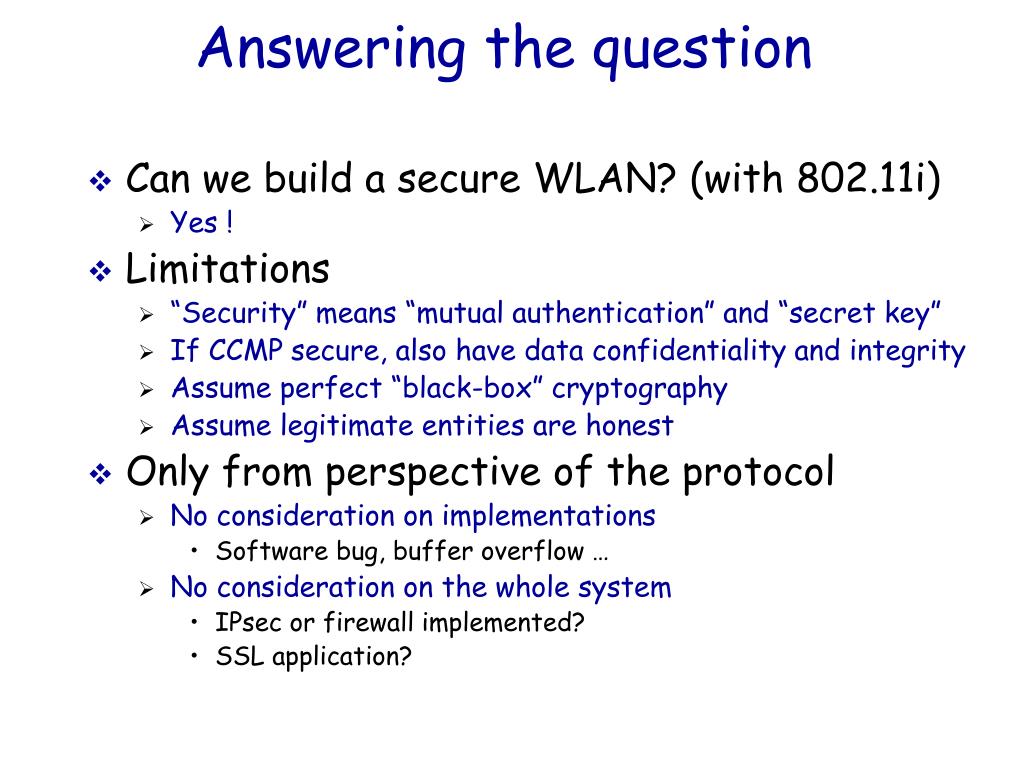 Answering the question

❖ Can we build a secure WLAN? (with 802.11i)
  ➢ Yes !
❖ Limitations
  ➢ “Security” means “mutual authentication” and “secret key”
  ➢ If CCMP secure, also have data confidentiality and integrity
  ➢ Assume perfect “black-box” cryptography
  ➢ Assume legitimate entities are honest
❖ Only from perspective of the protocol
  ➢ No consideration on implementations
    • Software bug, buffer overflow …
  ➢ No consideration on the whole system
    • IPsec or firewall implemented?
    • SSL application?